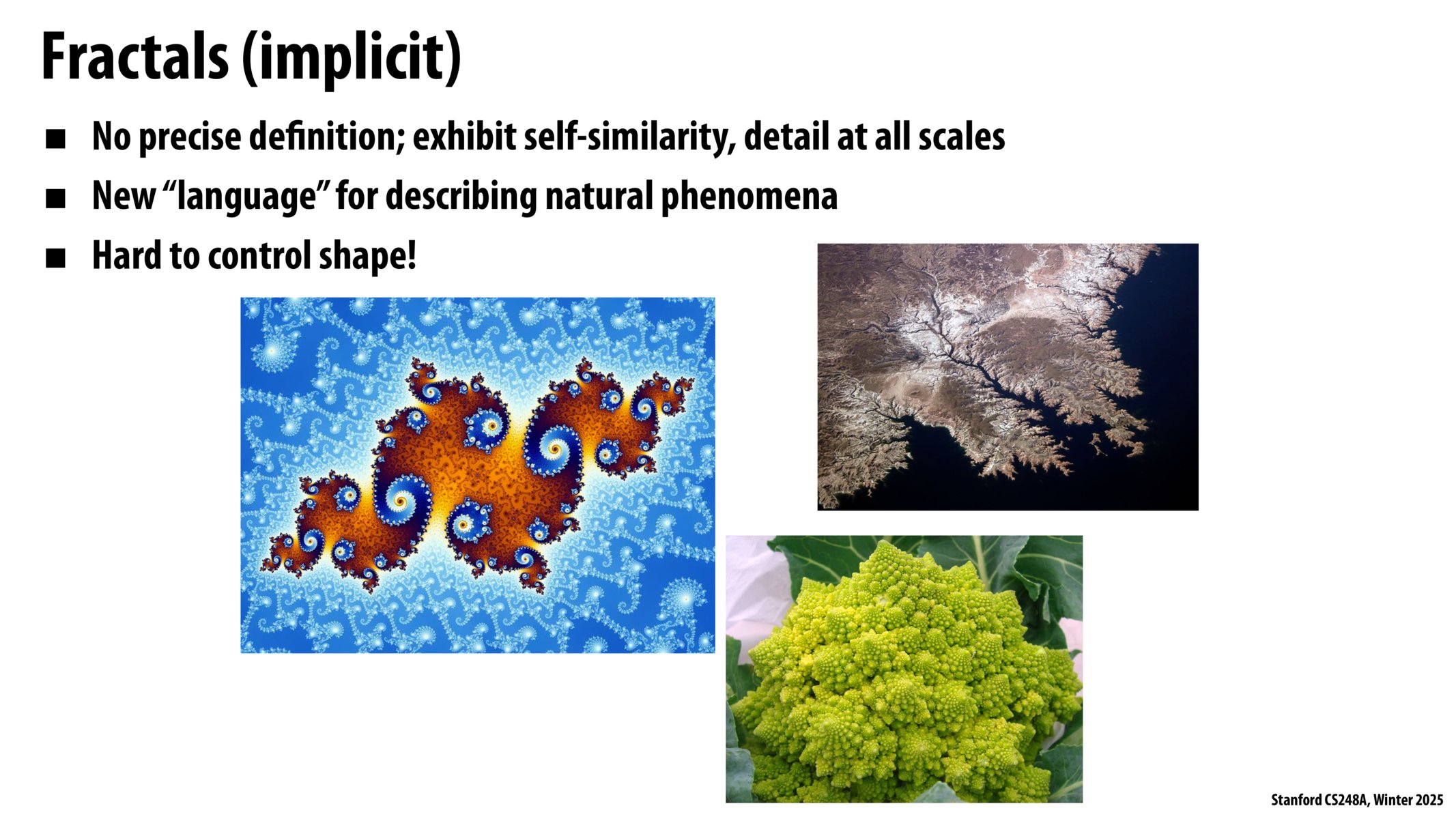 Fractals (implicit)

■ No precise definition; exhibit self-similarity, detail at all scales

■ New “language” for describing natural phenomena

■ Hard to control shape!

Stanford CS248A, Winter 2025